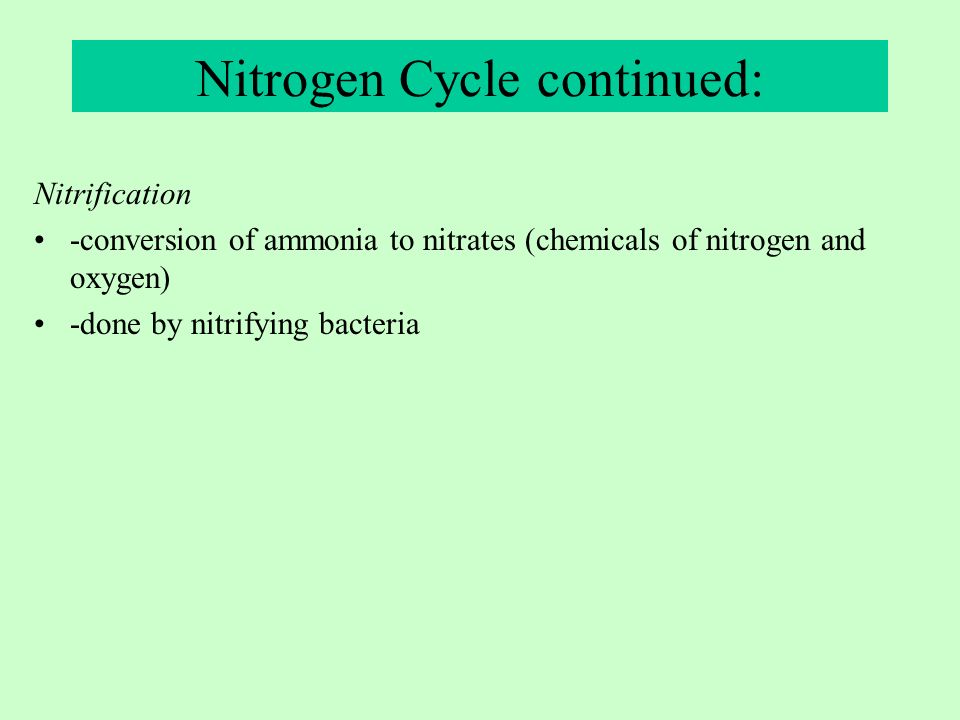 Nitrogen Cycle continued:

Nitrification

• -conversion of ammonia to nitrates (chemicals of nitrogen and oxygen)
• -done by nitrifying bacteria